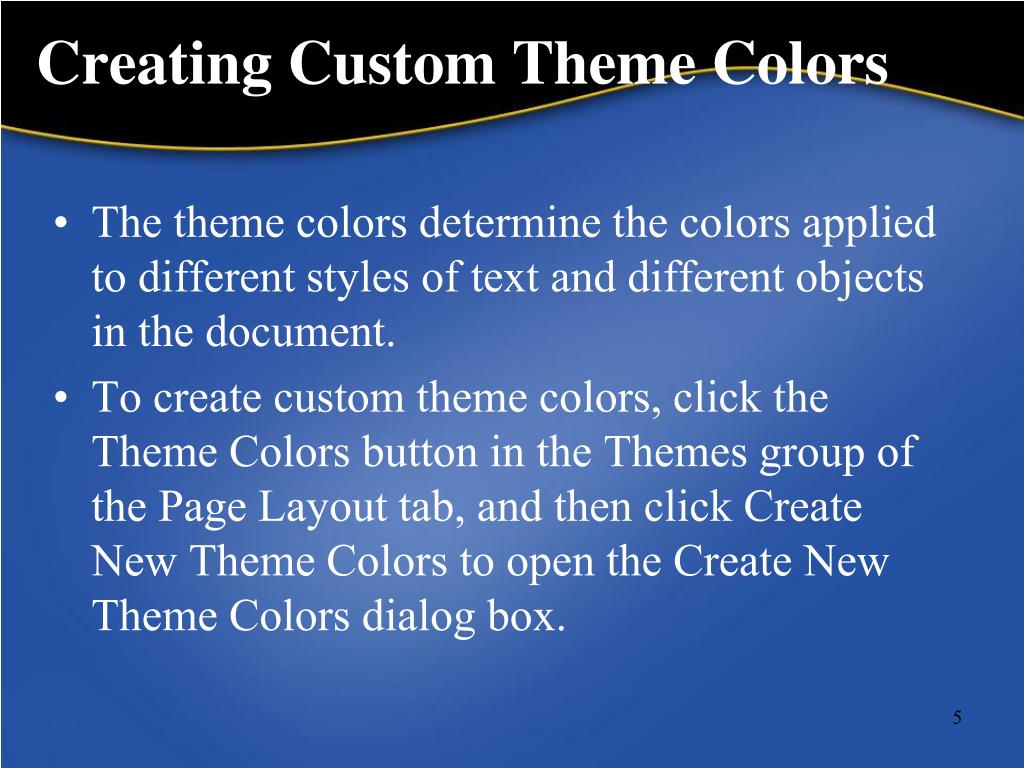 Creating Custom Theme Colors

• The theme colors determine the colors applied to different styles of text and different objects in the document.

• To create custom theme colors, click the Theme Colors button in the Themes group of the Page Layout tab, and then click Create New Theme Colors to open the Create New Theme Colors dialog box.

5